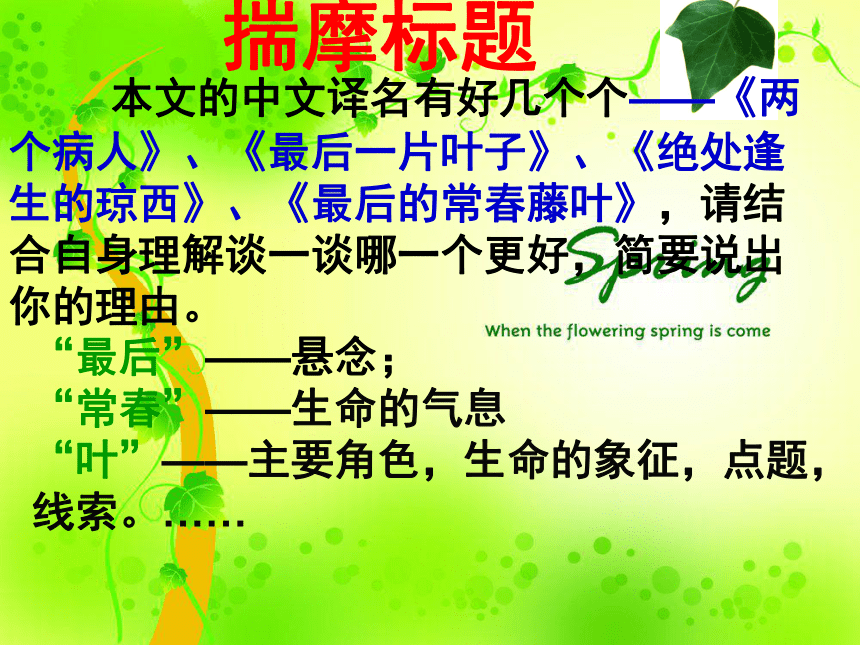 揣摩标题

本文的中文译名有好几个个——《两个病人》、《最后一片叶子》、《绝处逢生的琼西》、《最后的常春藤叶》，请结合自身理解谈一谈哪一个更好，简要说出你的理由。

Spring

When the flowering spring is come

“最后”——悬念；
“常春”——生命的气息
“叶”——主要角色，生命的象征，点题，线索。……